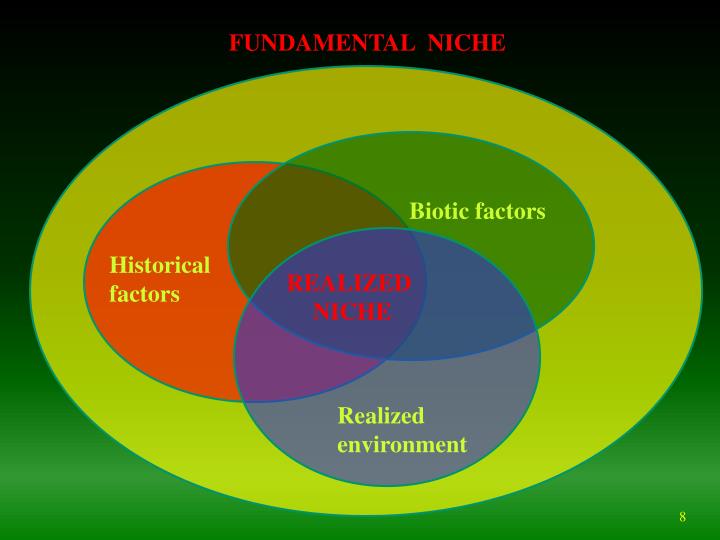 FUNDAMENTAL NICHE

Biotic factors

Historical factors

REALIZED NICHE

Realized environment

8